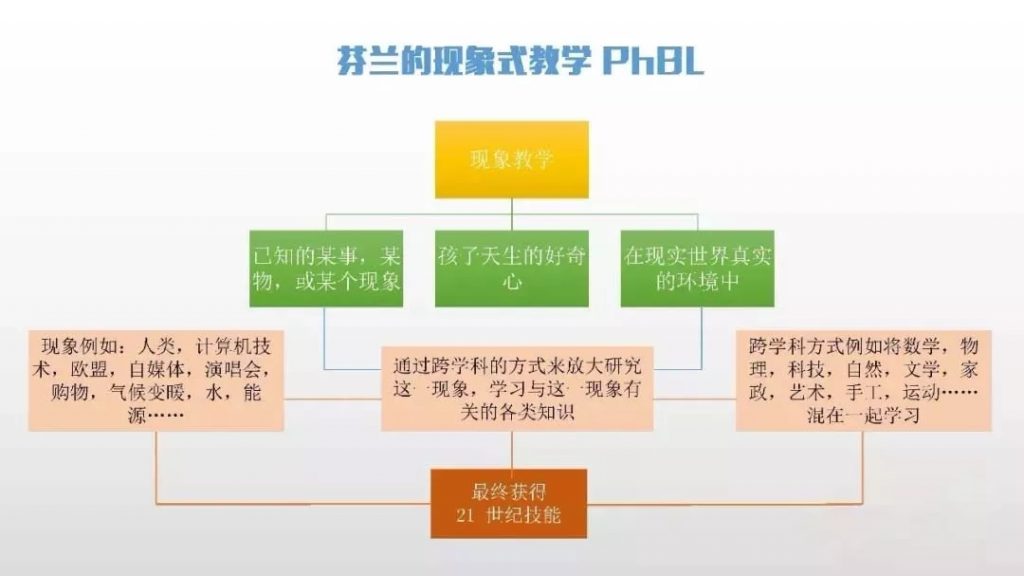 芬兰的现象式教学 PhBL

现象教学

已知的某事，某物，或某个现象

孩子天生的好奇心

在现实世界真实的环境中

现象例如：人类，计算机技术，欧盟，自媒体，演唱会，购物，气候变暖，水，能源……

通过跨学科的方式来放大研究这一现象，学习与这一现象有关的各类知识

跨学科方式例如将数学，物理，科技，自然，文学，家政，艺术，手工，运动……混在一起学习

最终获得
21 世纪技能